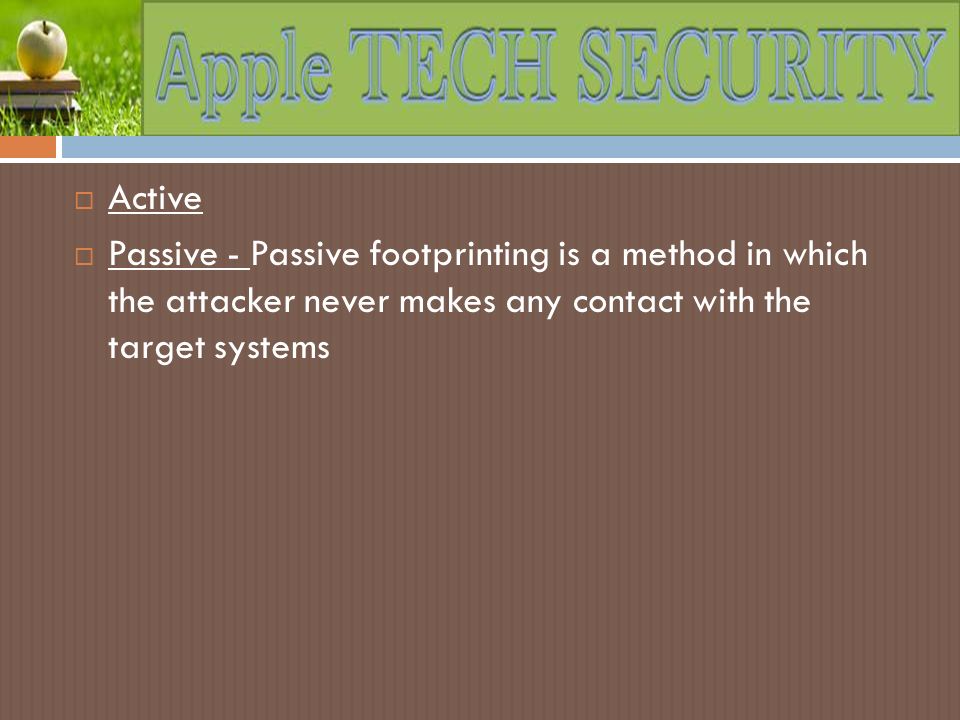 Apple TECH SECURITY

□ Active
□ Passive - Passive footprinting is a method in which the attacker never makes any contact with the target systems